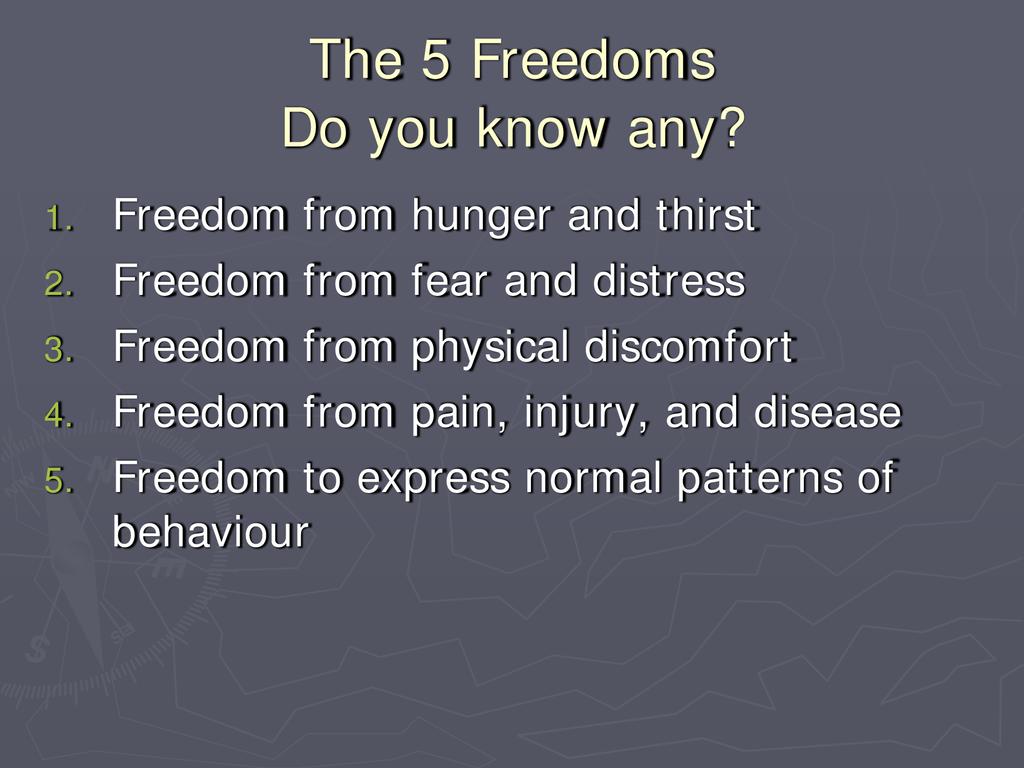 The 5 Freedoms
Do you know any?

1. Freedom from hunger and thirst
2. Freedom from fear and distress
3. Freedom from physical discomfort
4. Freedom from pain, injury, and disease
5. Freedom to express normal patterns of behaviour